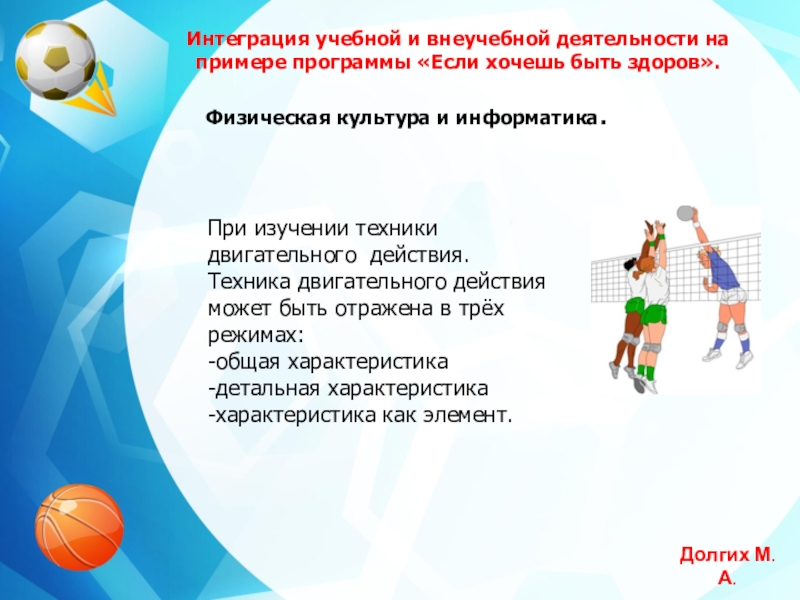 Интеграция учебной и внеучебной деятельности на примере программы «Если хочешь быть здоров».

Физическая культура и информатика.

При изучении техники двигательного действия. Техника двигательного действия может быть отражена в трёх режимах:
-общая характеристика
-детальная характеристика
-характеристика как элемент.

Долгих М. А.